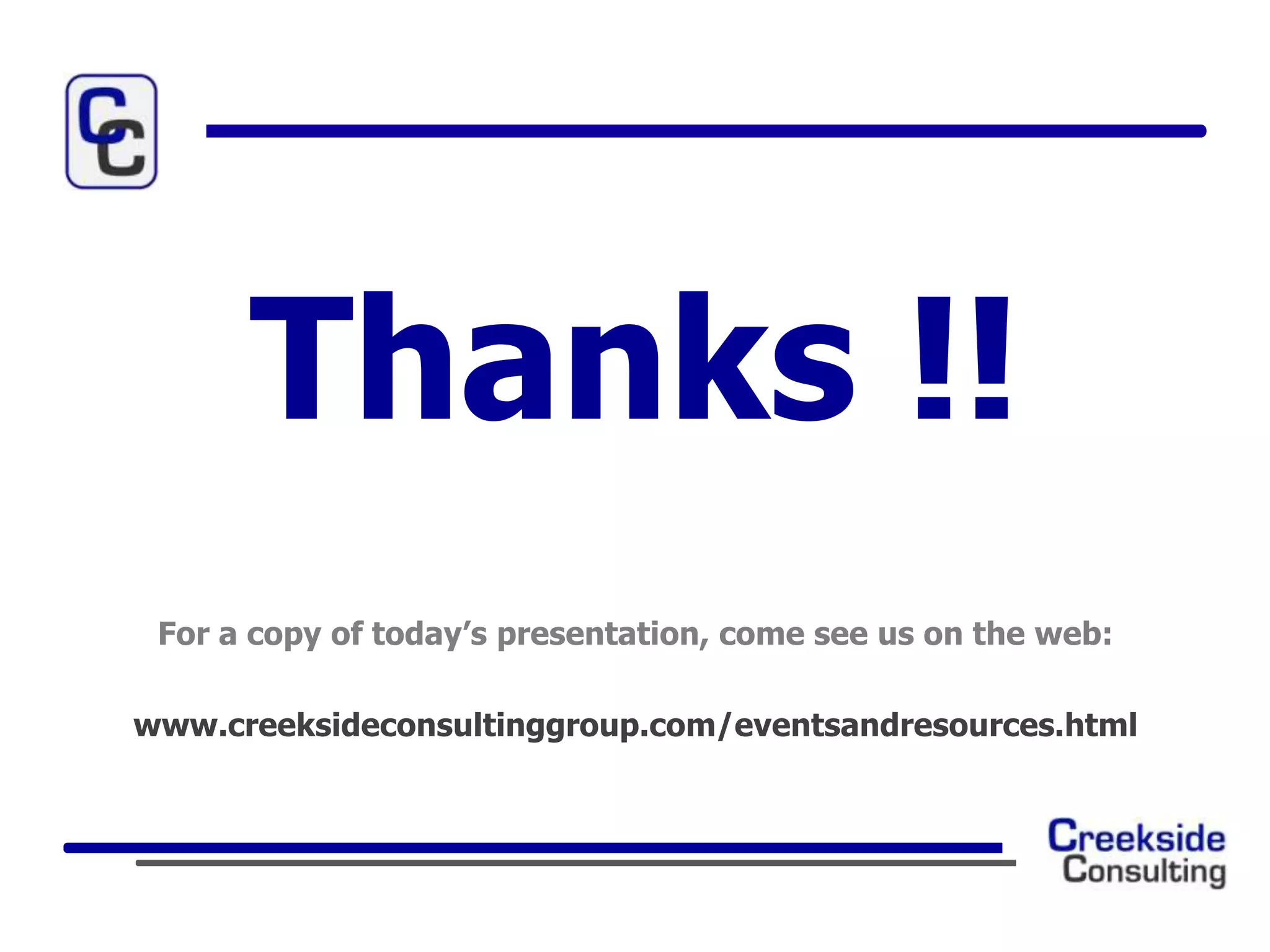 CC

Thanks !!

For a copy of today's presentation, come see us on the web:

www.creeksideconsultinggroup.com/eventsandresources.html

Creekside
Consulting